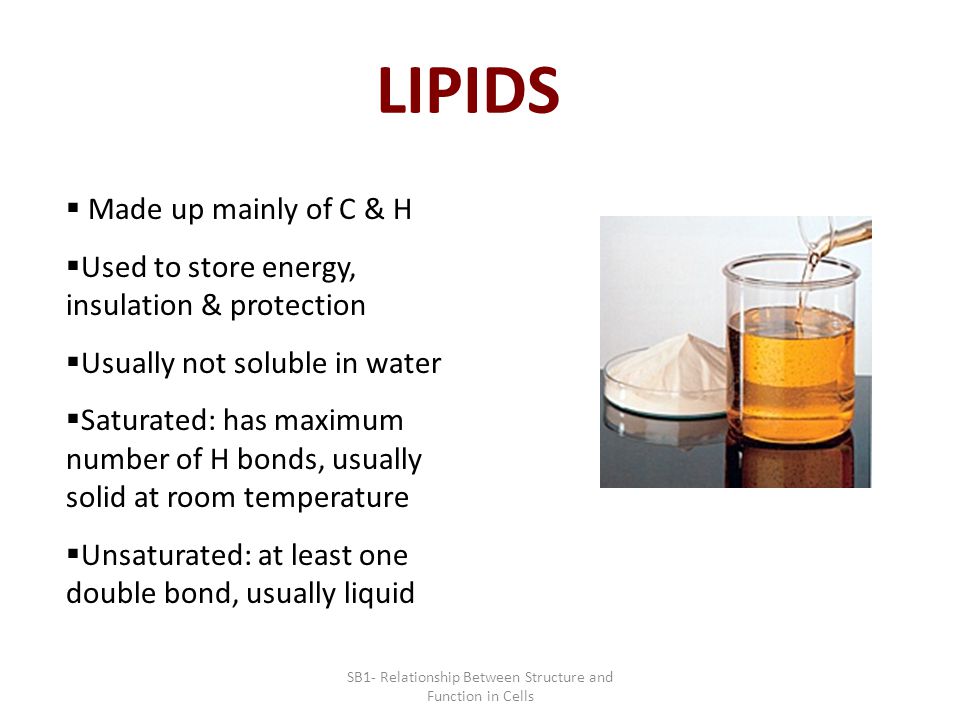 LIPIDS

▪ Made up mainly of C & H

▪Used to store energy, insulation & protection

▪Usually not soluble in water

▪Saturated: has maximum number of H bonds, usually solid at room temperature

▪Unsaturated: at least one double bond, usually liquid

SB1- Relationship Between Structure and Function in Cells